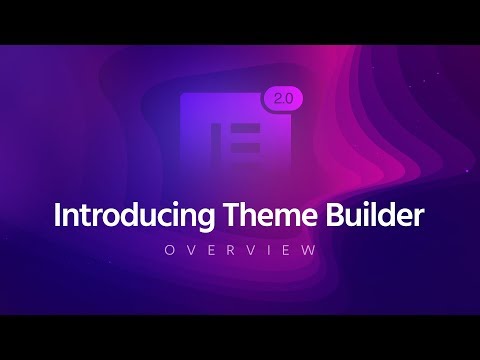 2.0

Introducing Theme Builder

OVERVIEW